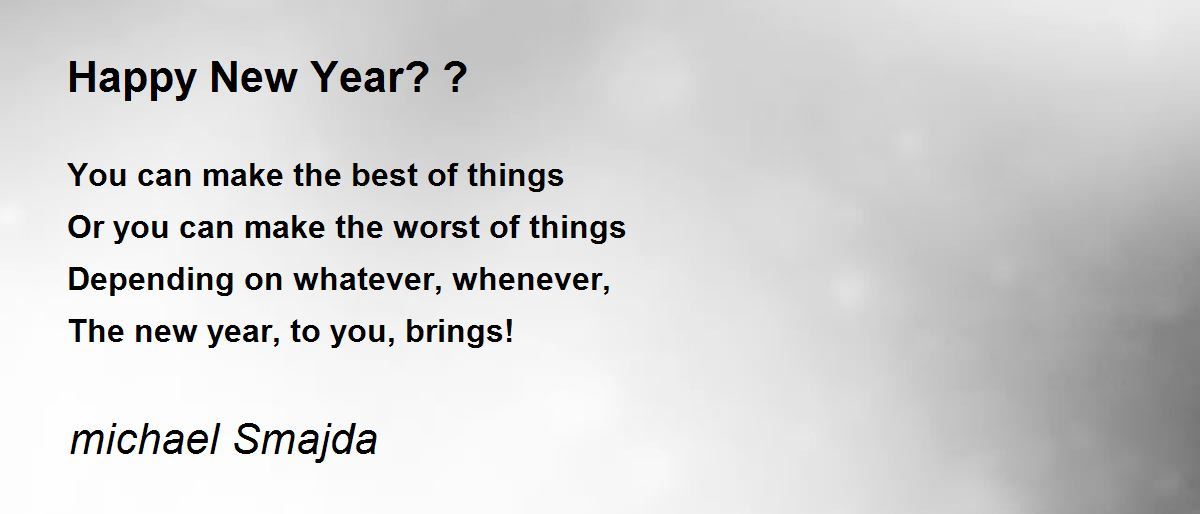 Happy New Year? ?

You can make the best of things
Or you can make the worst of things
Depending on whatever, whenever,
The new year, to you, brings!

michael Smajda